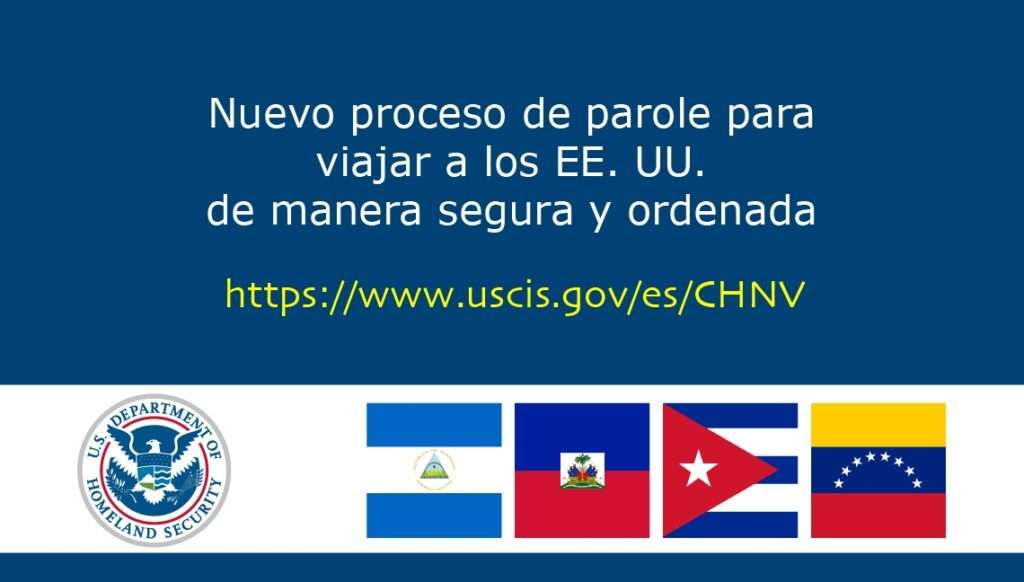 Nuevo proceso de parole para viajar a los EE. UU. de manera segura y ordenada

https://www.uscis.gov/es/CHNV

U.S. DEPARTMENT OF HOMELAND SECURITY